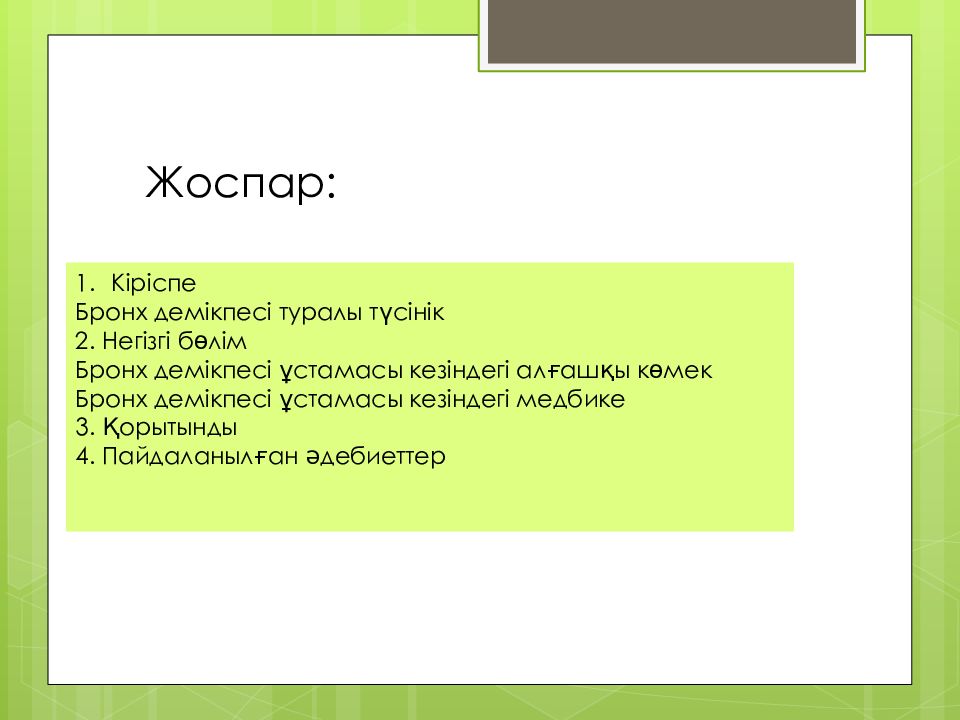 Жоспар:

1. Кіріспе
Бронх демікпесі туралы түсінік
2. Негізгі бөлім
Бронх демікпесі ұстамасы кезіндегі алғашқы көмек
Бронх демікпесі ұстамасы кезіндегі медбике
3. Қорытынды
4. Пайдаланылған әдебиеттер